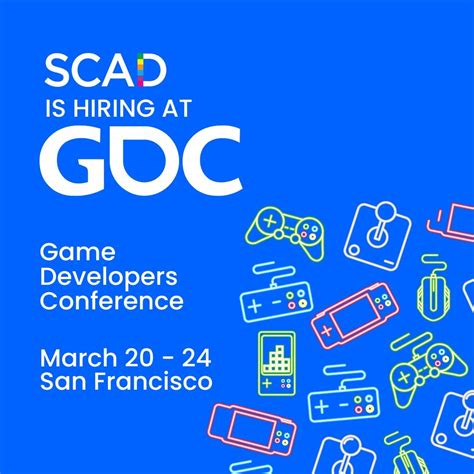 SCAD
IS HIRING AT
GDC

Game Developers Conference

March 20 - 24
San Francisco